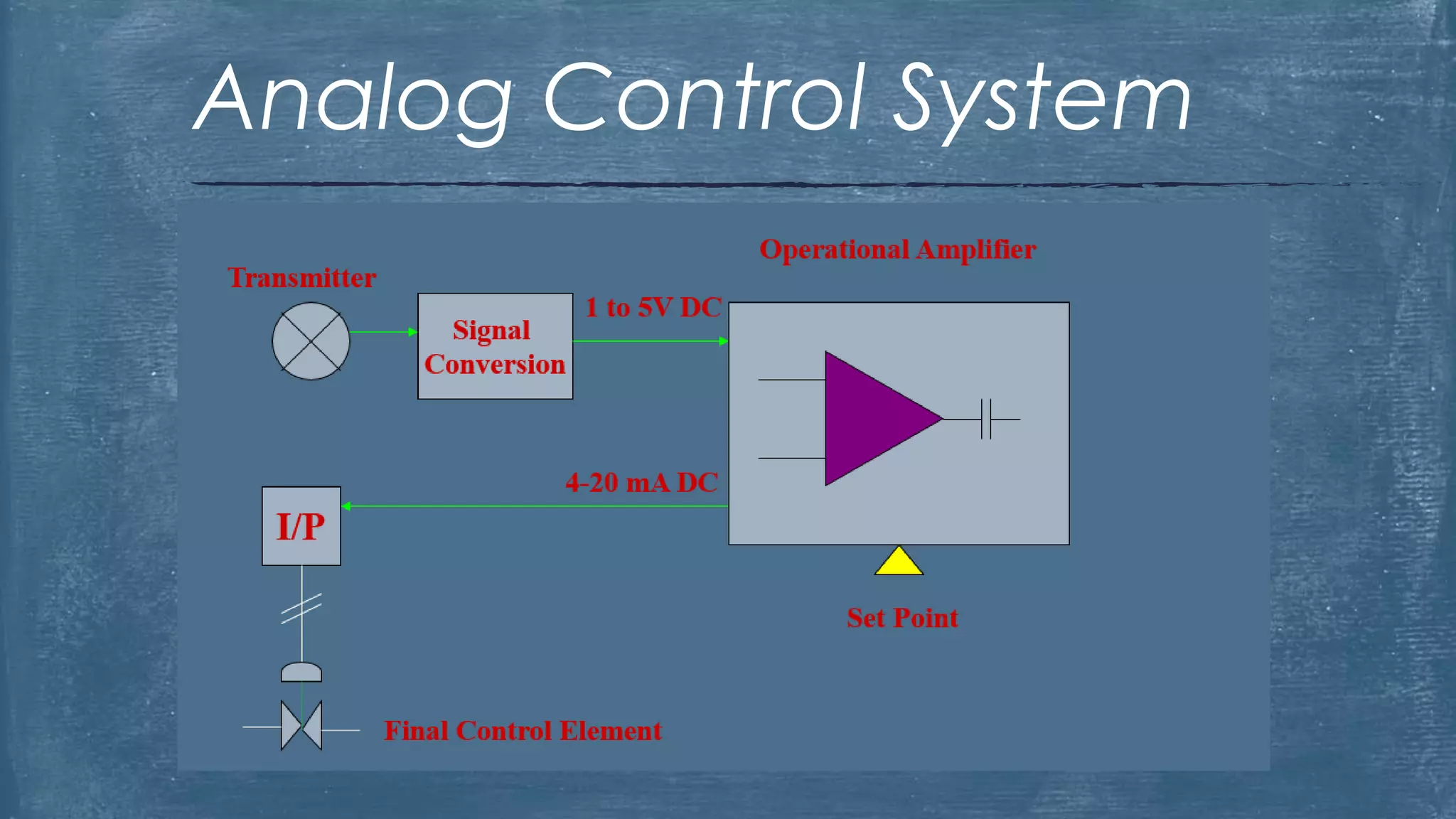 Analog Control System

Operational Amplifier

Transmitter

Signal Conversion

1 to 5V DC

4-20 mA DC

I/P

Set Point

Final Control Element